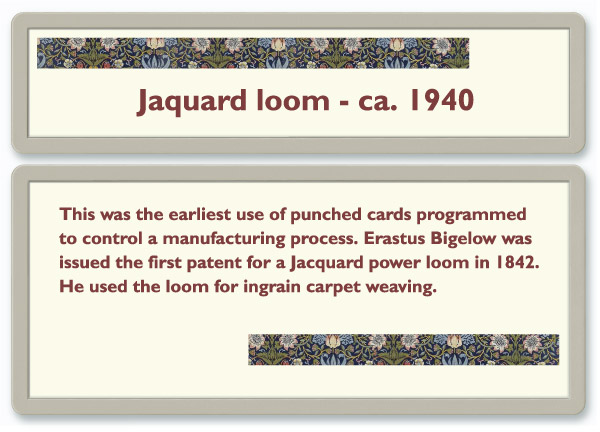 Jaquard loom - ca. 1940

This was the earliest use of punched cards programmed to control a manufacturing process. Erastus Bigelow was issued the first patent for a Jacquard power loom in 1842. He used the loom for ingrain carpet weaving.